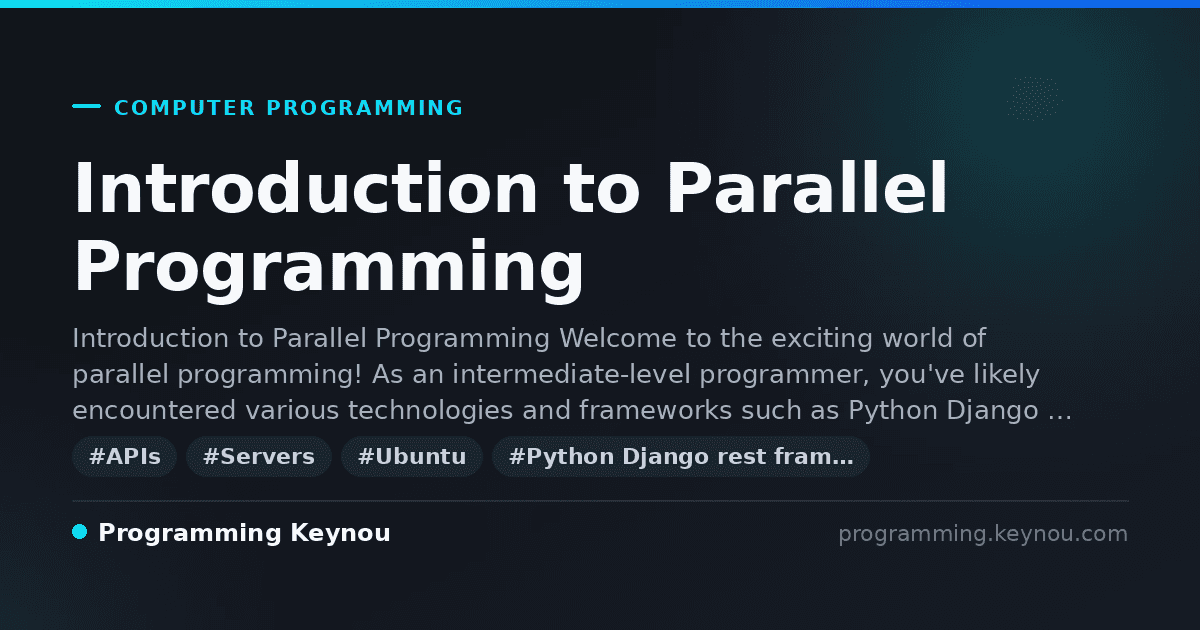 COMPUTER PROGRAMMING

Introduction to Parallel Programming

Introduction to Parallel Programming Welcome to the exciting world of parallel programming! As an intermediate-level programmer, you've likely encountered various technologies and frameworks such as Python Django …

#APIs #Servers #Ubuntu #Python Django rest fram…

Programming Keynou

programming.keynou.com